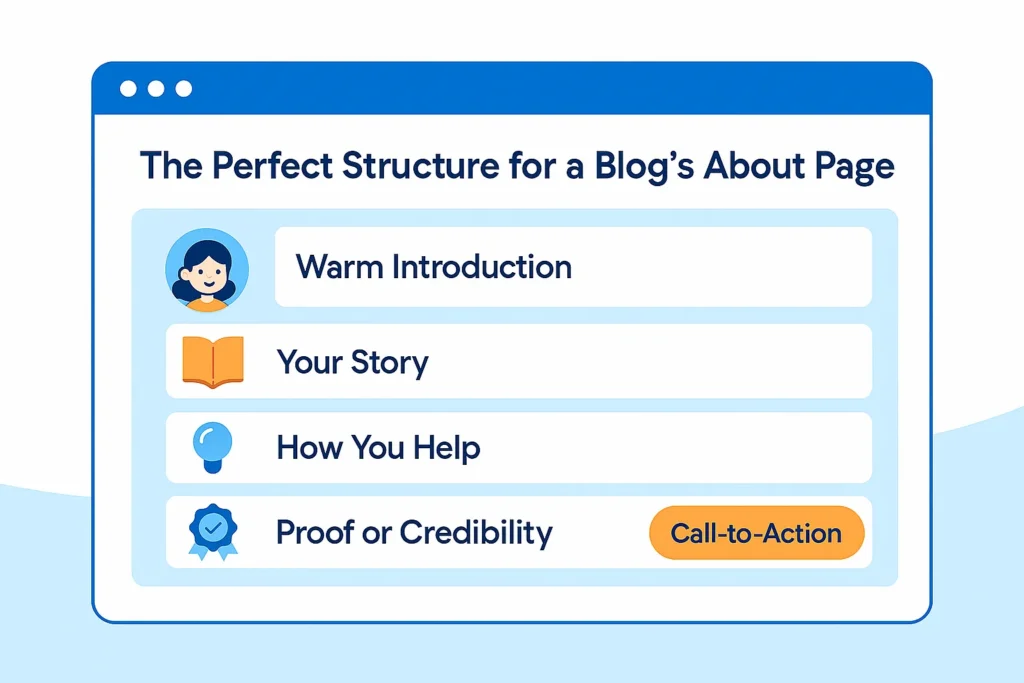 The Perfect Structure for a Blog's About Page

Warm Introduction

Your Story

How You Help

Proof or Credibility

Call-to-Action